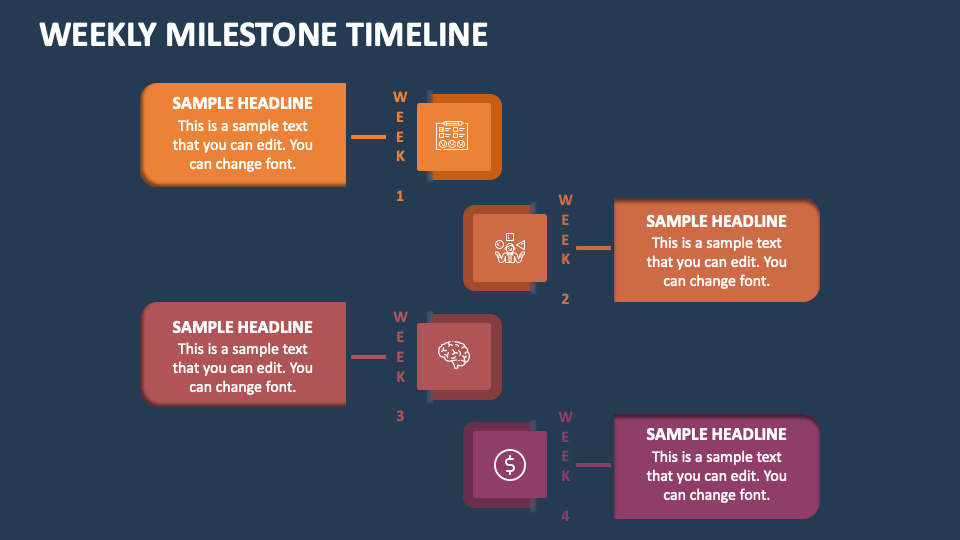 WEEKLY MILESTONE TIMELINE

SAMPLE HEADLINE
This is a sample text that you can edit. You can change font.

WEEK 1

WEEK 2

SAMPLE HEADLINE
This is a sample text that you can edit. You can change font.

SAMPLE HEADLINE
This is a sample text that you can edit. You can change font.

WEEK 3

WEEK 4

SAMPLE HEADLINE
This is a sample text that you can edit. You can change font.